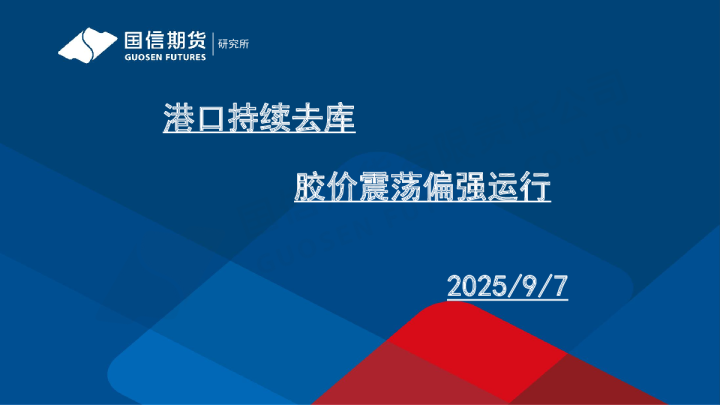 国信期货 GUOSEN FUTURES 研究所

港口持续去库

胶价震荡偏强运行

2025/9/7